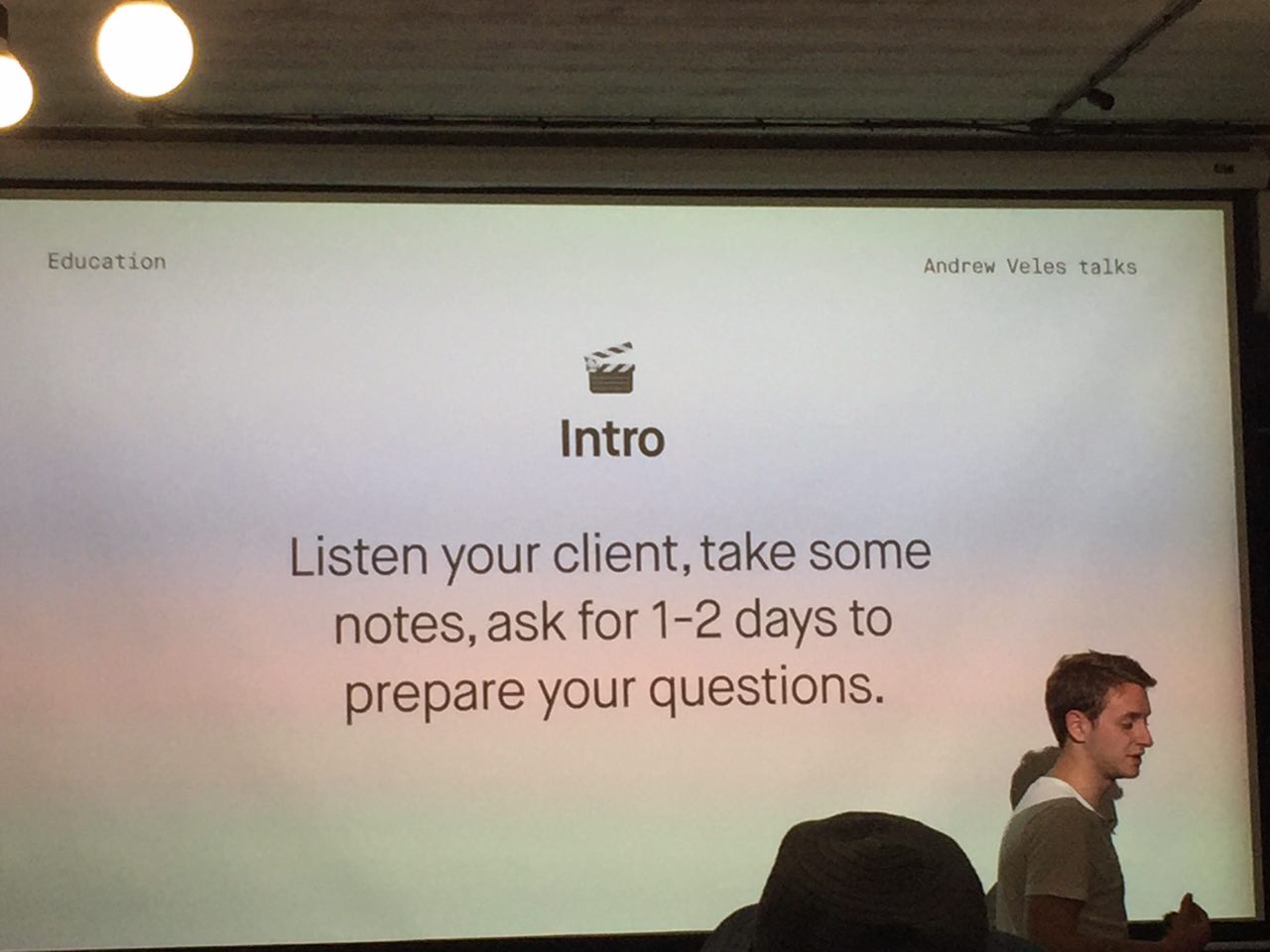 Education

Andrew Veles talks

Intro

Listen your client, take some notes, ask for 1-2 days to prepare your questions.